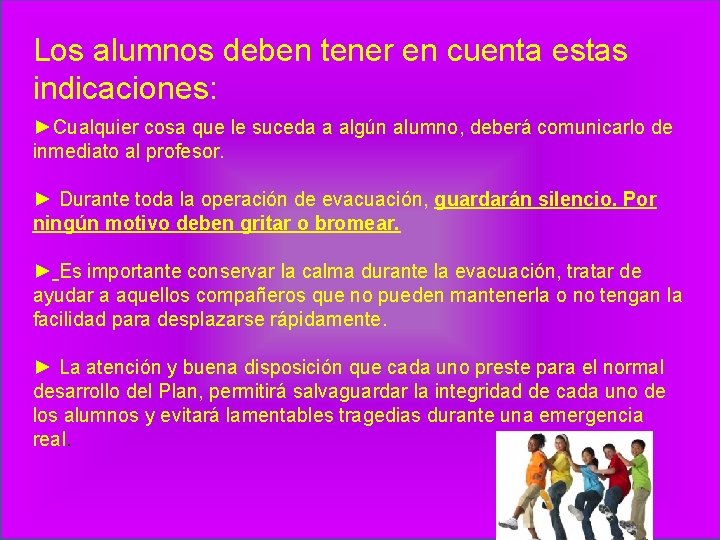 Los alumnos deben tener en cuenta estas indicaciones:

►Cualquier cosa que le suceda a algún alumno, deberá comunicarlo de inmediato al profesor.

► Durante toda la operación de evacuación, guardarán silencio. Por ningún motivo deben gritar o bromear.

► Es importante conservar la calma durante la evacuación, tratar de ayudar a aquellos compañeros que no pueden mantenerla o no tengan la facilidad para desplazarse rápidamente.

► La atención y buena disposición que cada uno preste para el normal desarrollo del Plan, permitirá salvaguardar la integridad de cada uno de los alumnos y evitará lamentables tragedias durante una emergencia real.